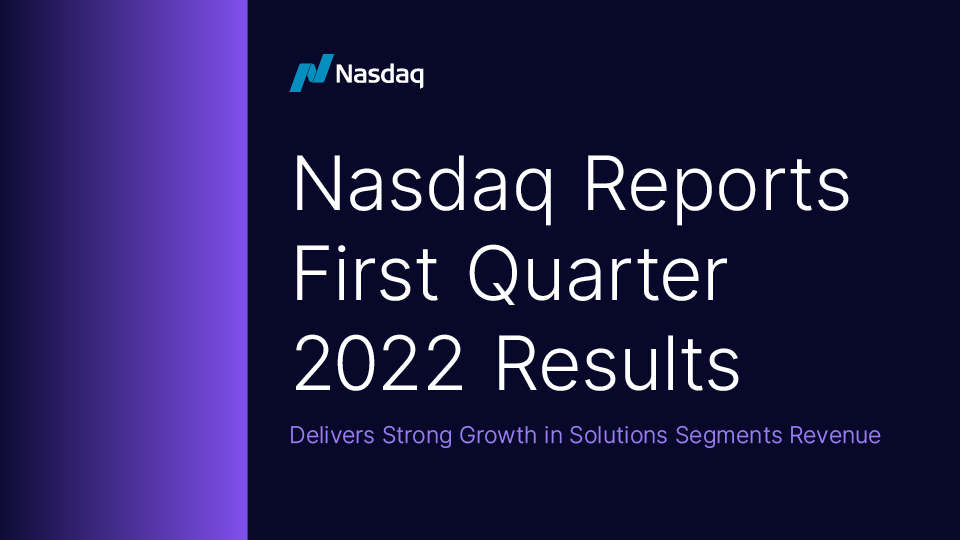 Nasdaq

Nasdaq Reports First Quarter 2022 Results

Delivers Strong Growth in Solutions Segments Revenue